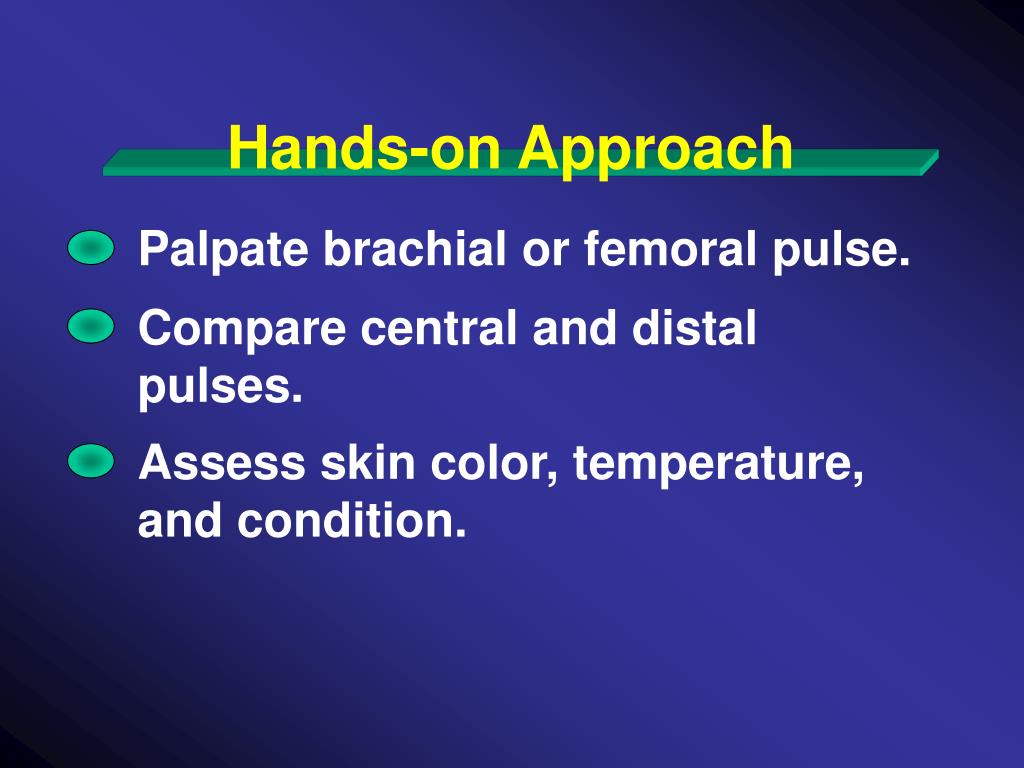 Hands-on Approach

Palpate brachial or femoral pulse.

Compare central and distal pulses.

Assess skin color, temperature, and condition.